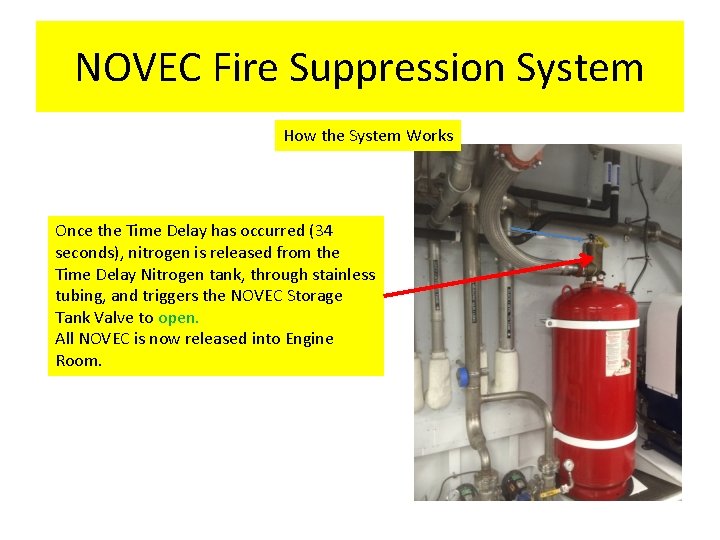 NOVEC Fire Suppression System

How the System Works

Once the Time Delay has occurred (34 seconds), nitrogen is released from the Time Delay Nitrogen tank, through stainless tubing, and triggers the NOVEC Storage Tank Valve to open.
All NOVEC is now released into Engine Room.